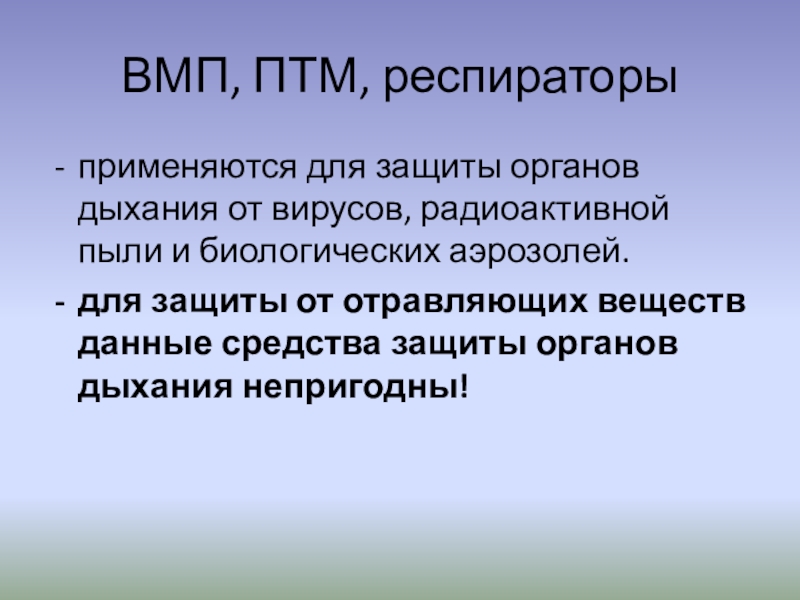 ВМП, ПТМ, респираторы

- применяются для защиты органов дыхания от вирусов, радиоактивной пыли и биологических аэрозолей.

- для защиты от отравляющих веществ данные средства защиты органов дыхания непригодны!